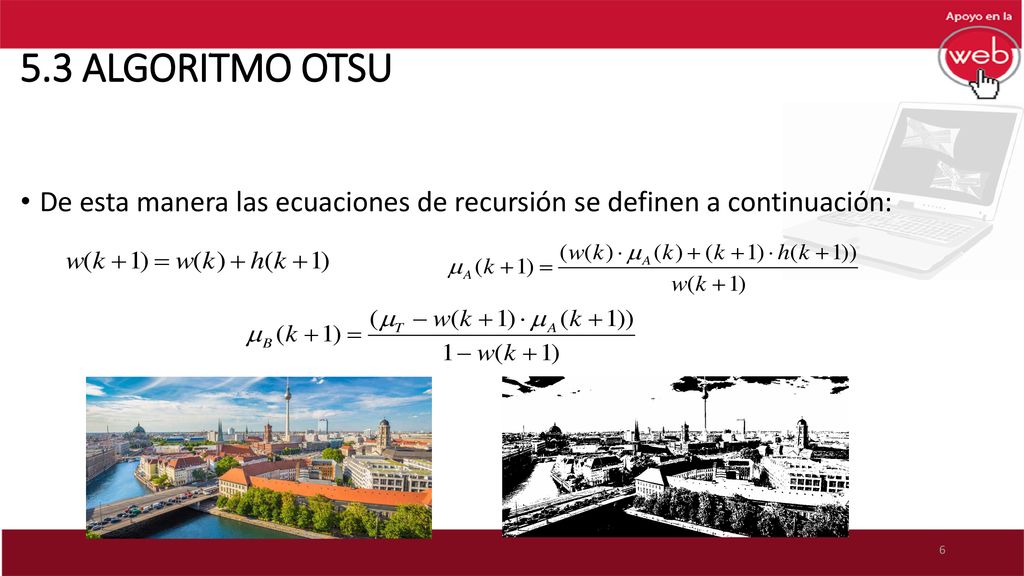 Apoyo en la

web

5.3 ALGORITMO OTSU

• De esta manera las ecuaciones de recursión se definen a continuación:

$w(k+1) = w(k) + h(k+1)$

$\mu_A(k+1) = \frac{(w(k) \cdot \mu_A(k) + (k+1) \cdot h(k+1))}{w(k+1)}$

$\mu_B(k+1) = \frac{(\mu_T - w(k+1) \cdot \mu_A(k+1))}{1 - w(k+1)}$

6